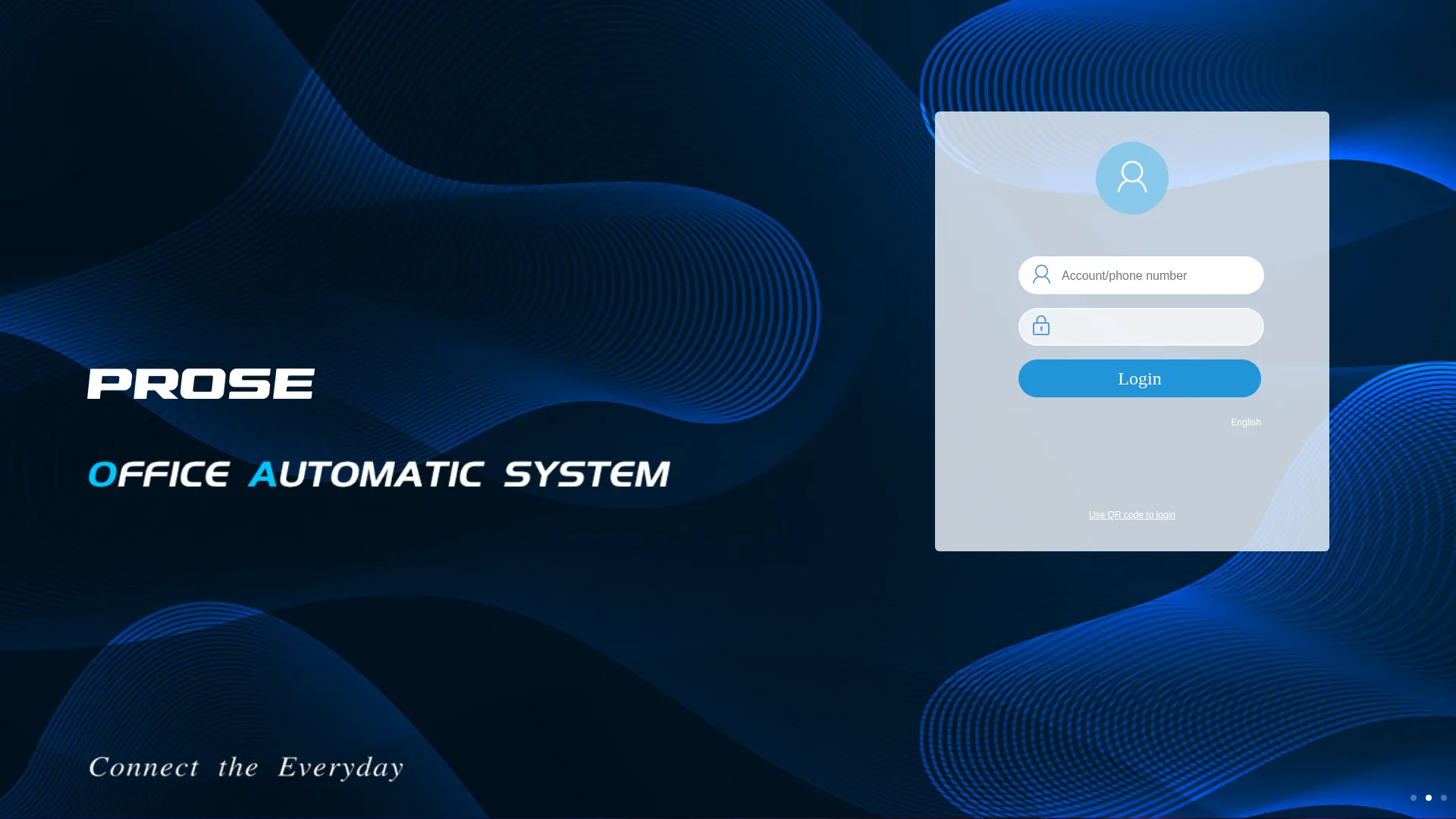 PROSE

OFFICE AUTOMATIC SYSTEM

Connect the Everyday

Account/phone number

Login

English

Use QR code to login